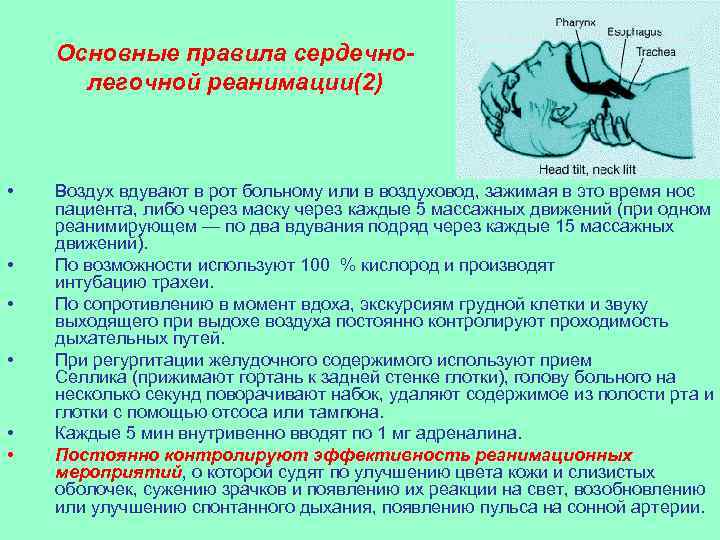 Основные правила сердечно-легочной реанимации(2)

Pharynx
Esophagus
Trachea
Head tilt, neck lift

• Воздух вдувают в рот больному или в воздуховод, зажимая в это время нос пациента, либо через маску через каждые 5 массажных движений (при одном реанимирующем — по два вдувания подряд через каждые 15 массажных движений).

• По возможности используют 100 % кислород и производят интубацию трахеи.

• По сопротивлению в момент вдоха, экскурсиям грудной клетки и звуку выходящего при выдохе воздуха постоянно контролируют проходимость дыхательных путей.

• При регургитации желудочного содержимого используют прием Селлика (прижимают гортань к задней стенке глотки), голову больного на несколько секунд поворачивают набок, удаляют содержимое из полости рта и глотки с помощью отсоса или тампона.

• Каждые 5 мин внутривенно вводят по 1 мг адреналина.

• Постоянно контролируют эффективность реанимационных мероприятий, о которой судят по улучшению цвета кожи и слизистых оболочек, сужению зрачков и появлению их реакции на свет, возобновлению или улучшению спонтанного дыхания, появлению пульса на сонной артерии.